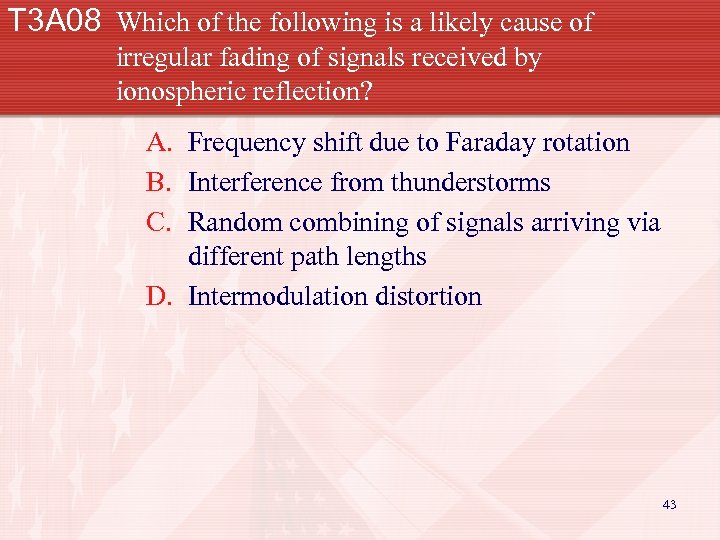 T3A08 Which of the following is a likely cause of irregular fading of signals received by ionospheric reflection?

A. Frequency shift due to Faraday rotation
B. Interference from thunderstorms
C. Random combining of signals arriving via different path lengths
D. Intermodulation distortion

43